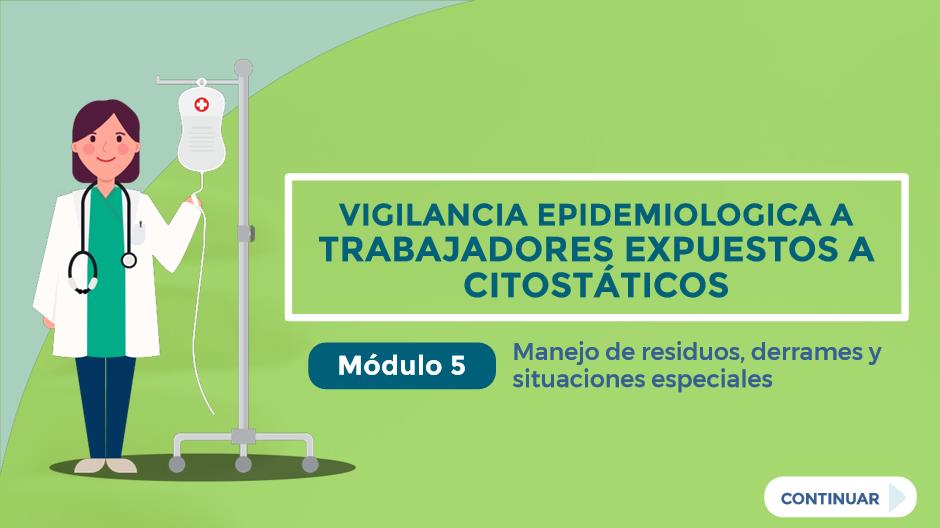 VIGILANCIA EPIDEMIOLOGICA A TRABAJADORES EXPUESTOS A CITOSTÁTICOS

Módulo 5

Manejo de residuos, derrames y situaciones especiales

CONTINUAR